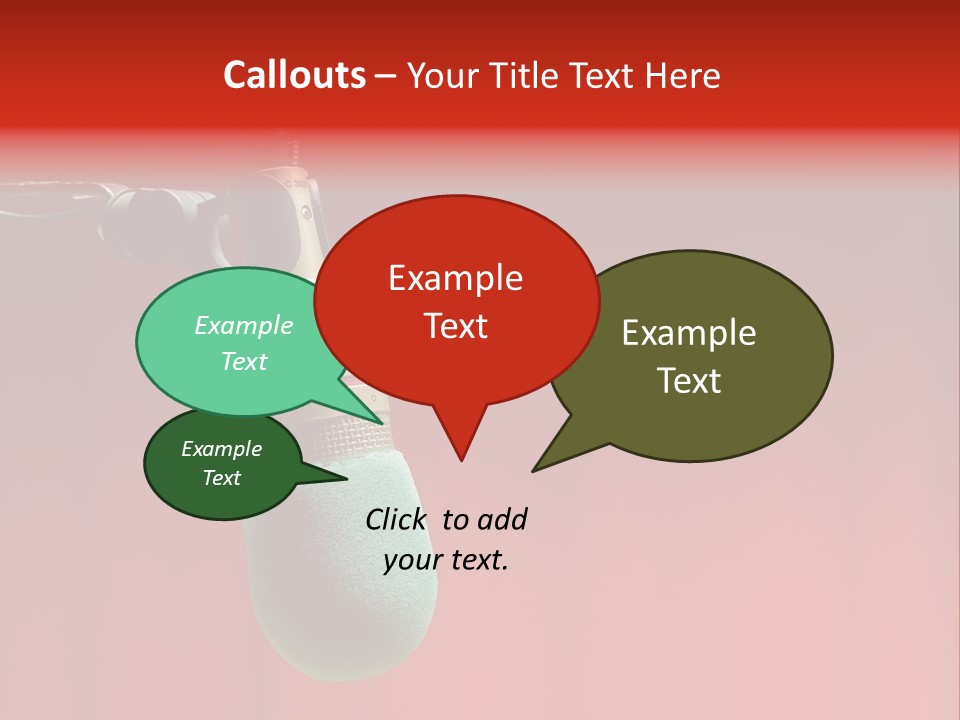 Callouts – Your Title Text Here

Example Text

Example Text

Example Text

Example Text

Click to add your text.